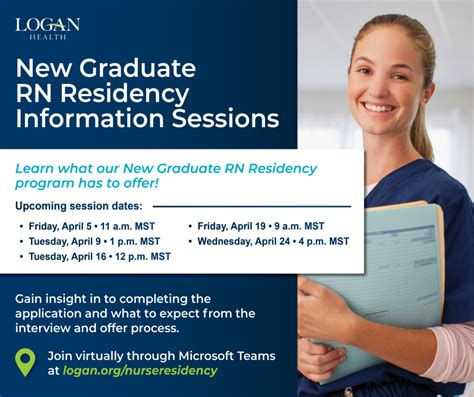 LOGAN
HEALTH

New Graduate RN Residency Information Sessions

Learn what our New Graduate RN Residency program has to offer!

Upcoming session dates:

• Friday, April 5 • 11 a.m. MST
• Tuesday, April 9 • 1 p.m. MST
• Tuesday, April 16 • 12 p.m. MST

• Friday, April 19 • 9 a.m. MST
• Wednesday, April 24 • 4 p.m. MST

Gain insight in to completing the application and what to expect from the interview and offer process.

Join virtually through Microsoft Teams at logan.org/nurseresidency